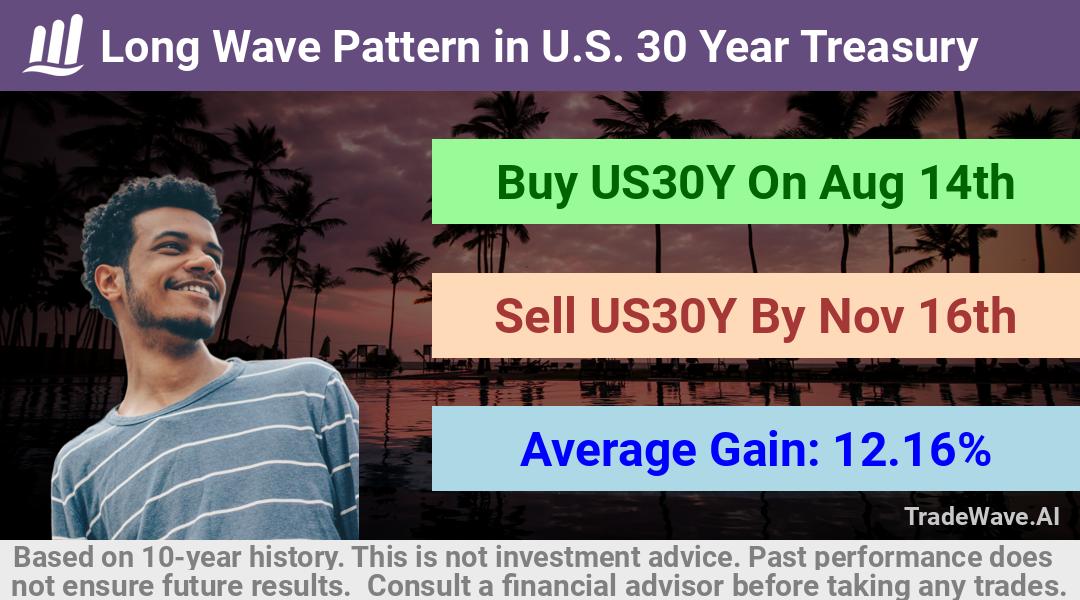 Long Wave Pattern in U.S. 30 Year Treasury

Buy US30Y On Aug 14th

Sell US30Y By Nov 16th

Average Gain: 12.16%

TradeWave.AI

Based on 10-year history. This is not investment advice. Past performance does not ensure future results. Consult a financial advisor before taking any trades.